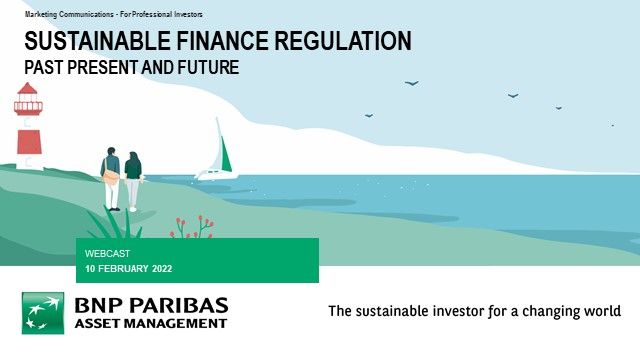 Marketing Communications - For Professional Investors

SUSTAINABLE FINANCE REGULATION
PAST PRESENT AND FUTURE

WEBCAST
10 FEBRUARY 2022

BNP PARIBAS
ASSET MANAGEMENT

The sustainable investor for a changing world